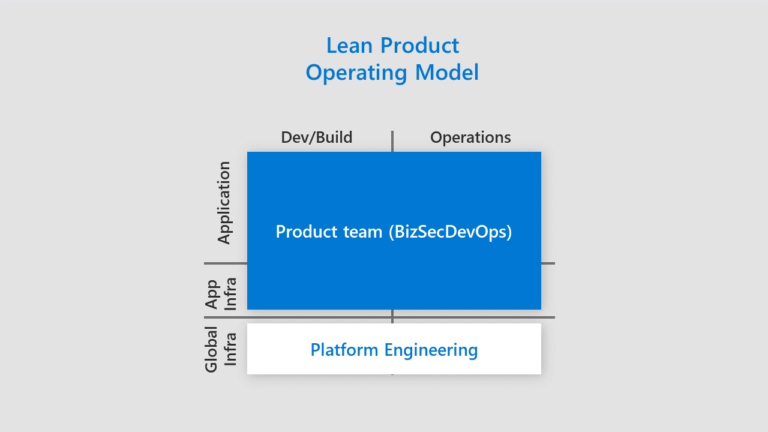 Lean Product
Operating Model

Dev/Build

Operations

Application

App Infra

Global Infra

Product team (BizSecDevOps)

Platform Engineering